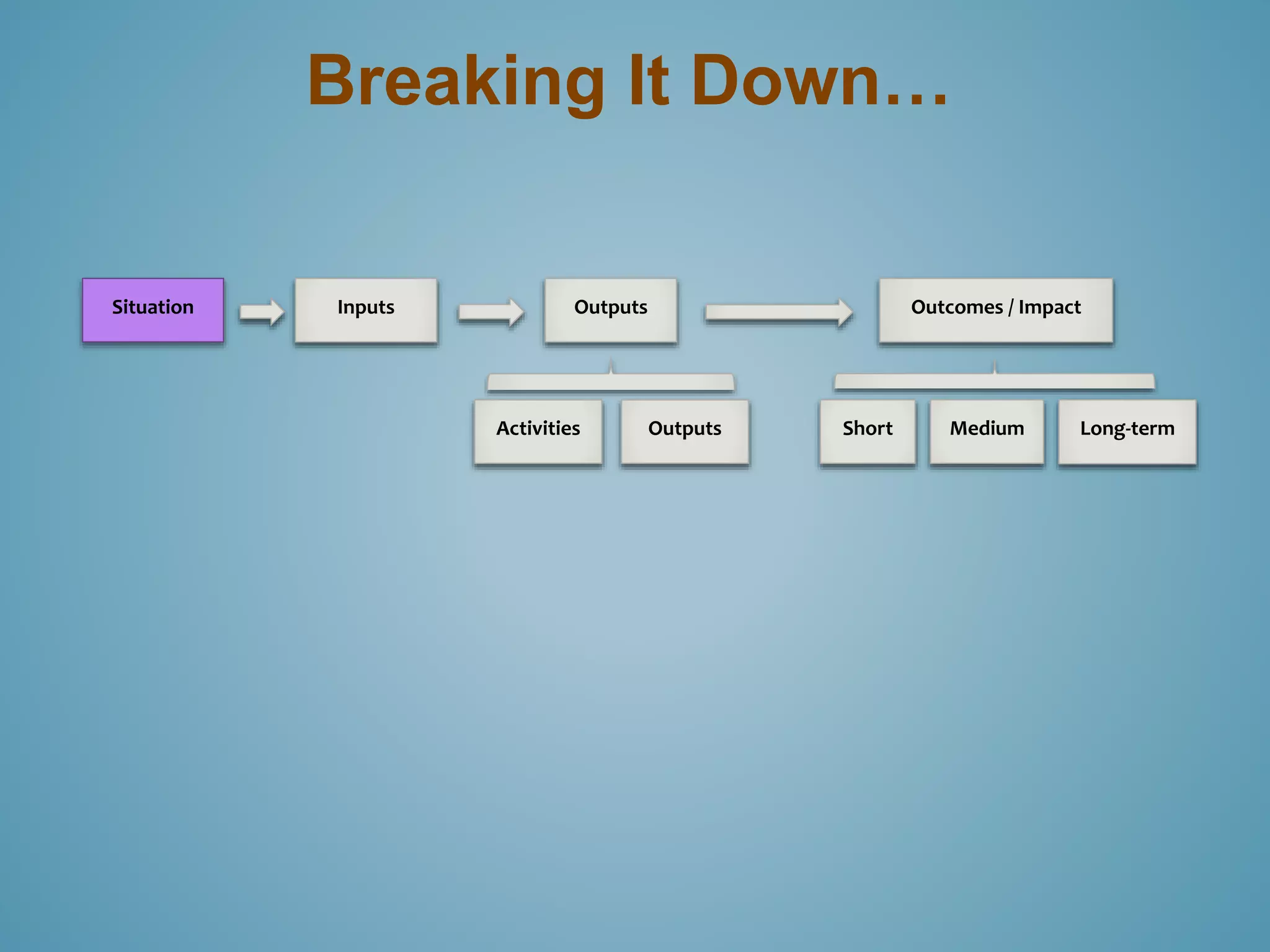 Breaking It Down…

Situation

Inputs

Outputs

Outcomes / Impact

Activities

Outputs

Short

Medium

Long-term